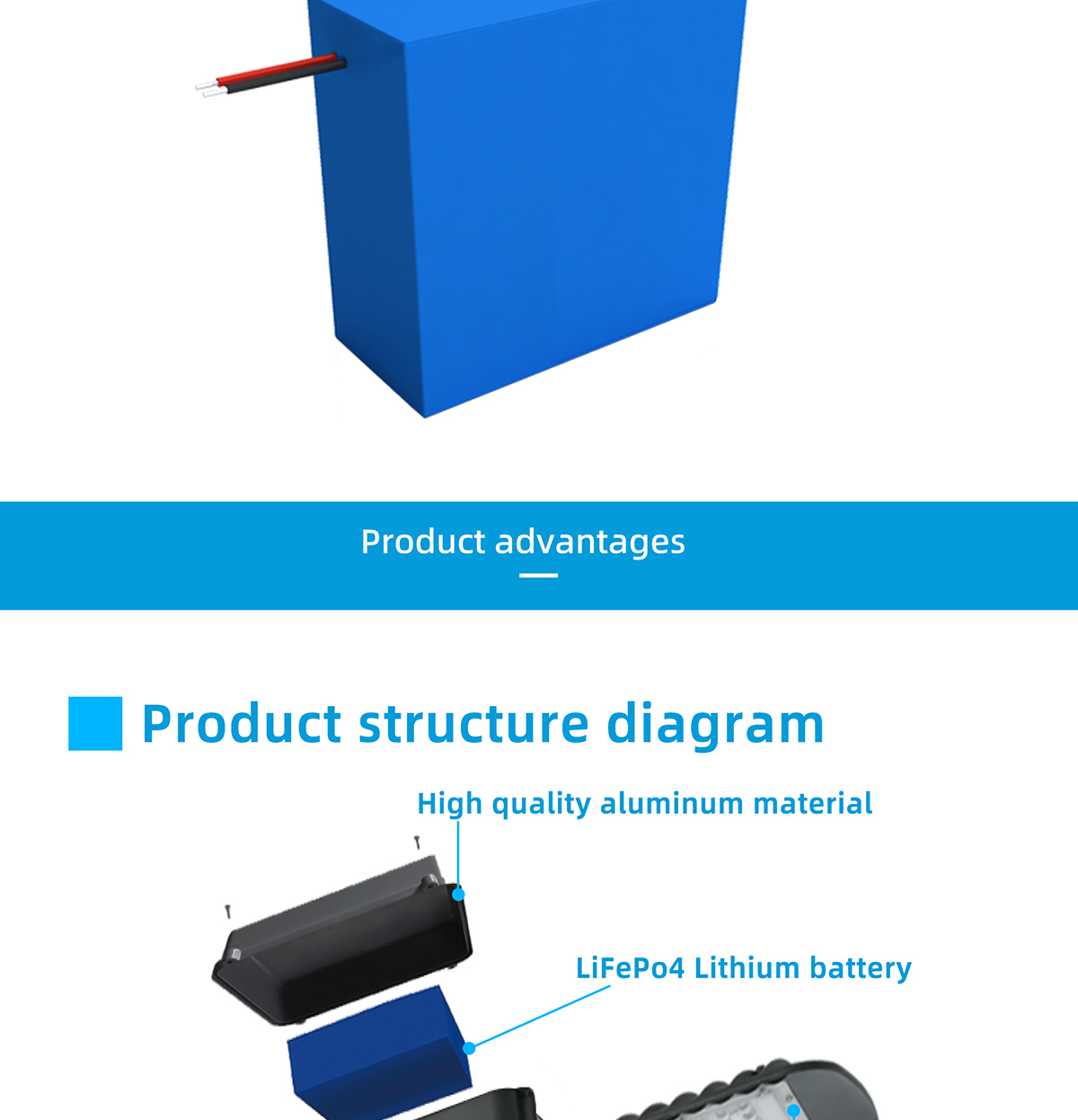 Product advantages

Product structure diagram

High quality aluminum material

LiFePo4 Lithium battery